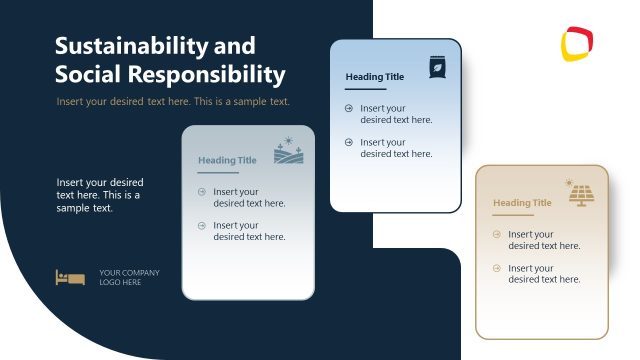 Sustainability and Social Responsibility

Insert your desired text here. This is a sample text.

Insert your desired text here. This is a sample text.

YOUR COMPANY LOGO HERE

Heading Title

Insert your desired text here.

Insert your desired text here.

Heading Title

Insert your desired text here.

Insert your desired text here.

Heading Title

Insert your desired text here.

Insert your desired text here.